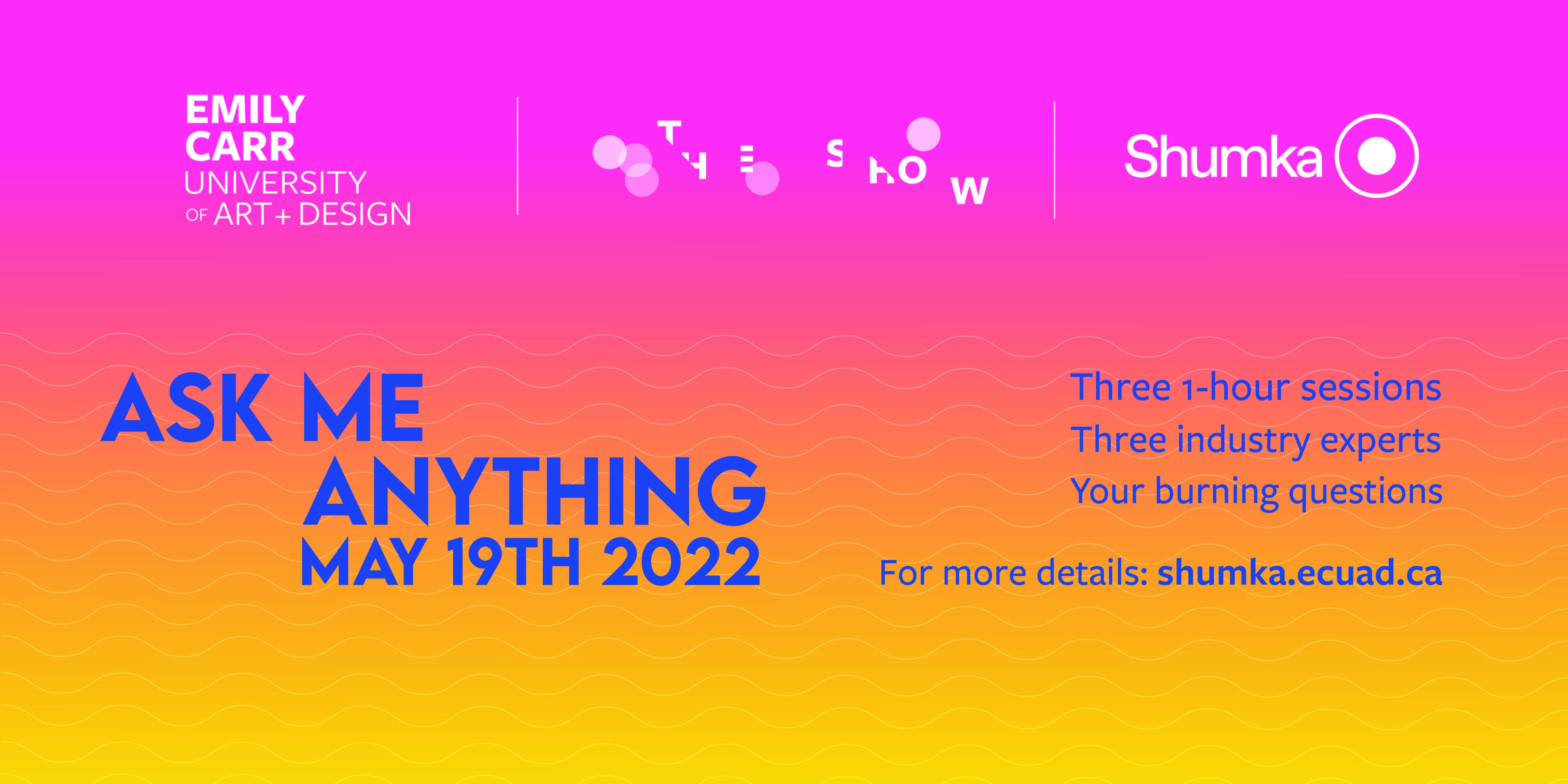 EMILY CARR UNIVERSITY OF ART + DESIGN

THE SHOW

Shumka

ASK ME ANYTHING
MAY 19TH 2022

Three 1-hour sessions
Three industry experts
Your burning questions

For more details: shumka.ecuad.ca